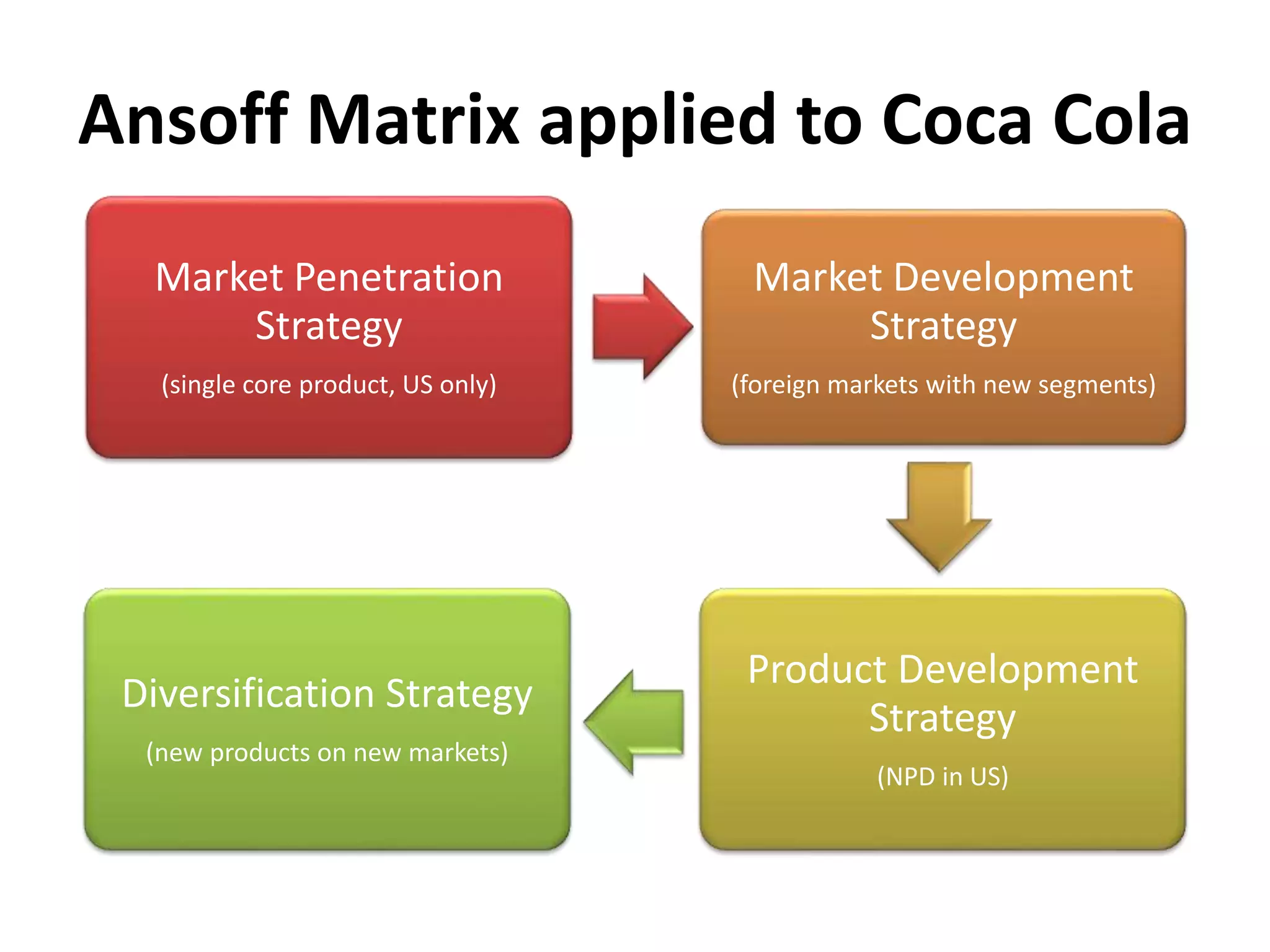 Ansoff Matrix applied to Coca Cola

Market Penetration Strategy

(single core product, US only)

Market Development Strategy

(foreign markets with new segments)

Product Development Strategy

(NPD in US)

Diversification Strategy

(new products on new markets)